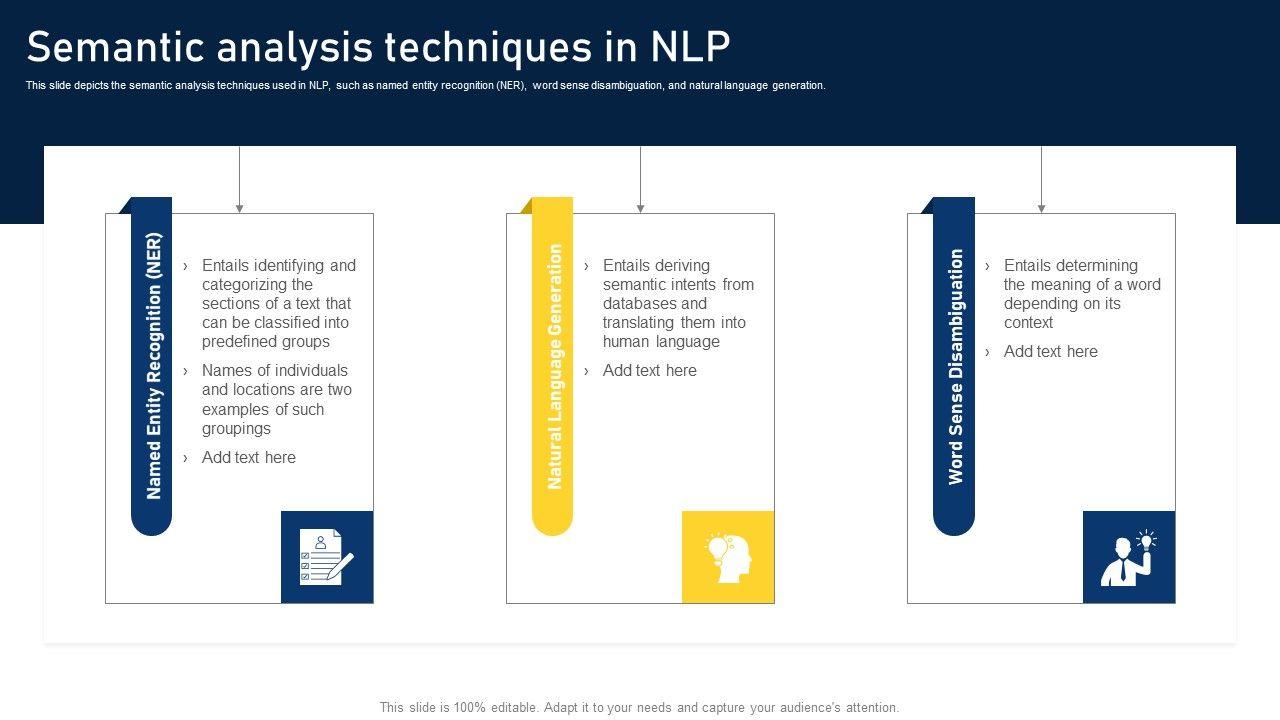 Semantic analysis techniques in NLP

This slide depicts the semantic analysis techniques used in NLP, such as named entity recognition (NER), word sense disambiguation, and natural language generation.

Named Entity Recognition (NER)

› Entails identifying and categorizing the sections of a text that can be classified into predefined groups
› Names of individuals and locations are two examples of such groupings
› Add text here

Natural Language Generation

› Entails deriving semantic intents from databases and translating them into human language
› Add text here

Word Sense Disambiguation

› Entails determining the meaning of a word depending on its context
› Add text here

This slide is 100% editable. Adapt it to your needs and capture your audience's attention.